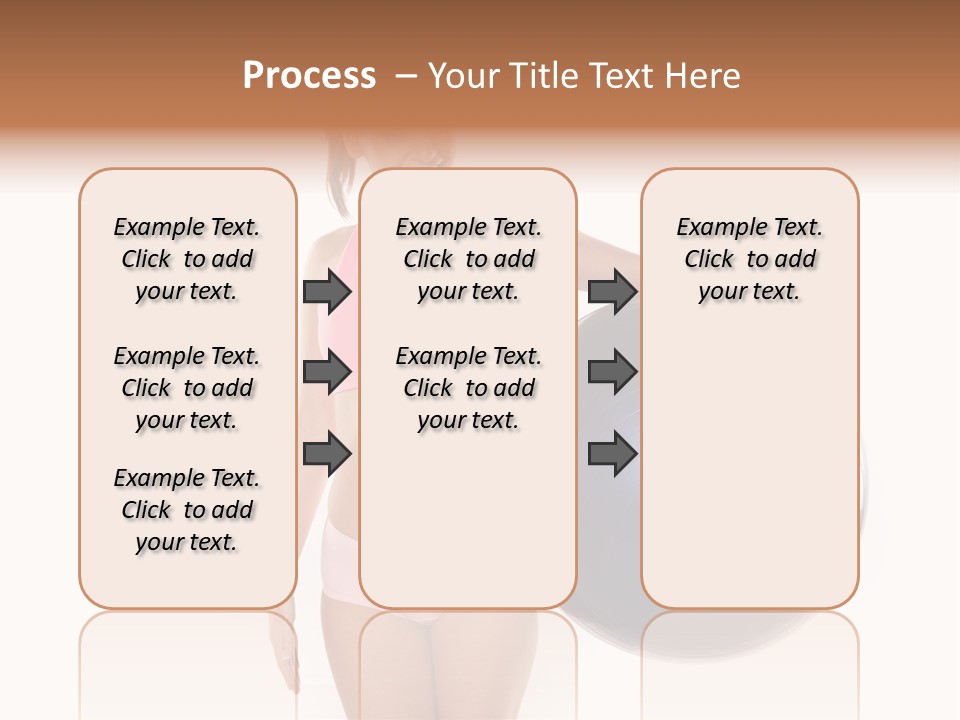 Process – Your Title Text Here

Example Text. Click to add your text.

Example Text. Click to add your text.

Example Text. Click to add your text.

Example Text. Click to add your text.

Example Text. Click to add your text.

Example Text. Click to add your text.